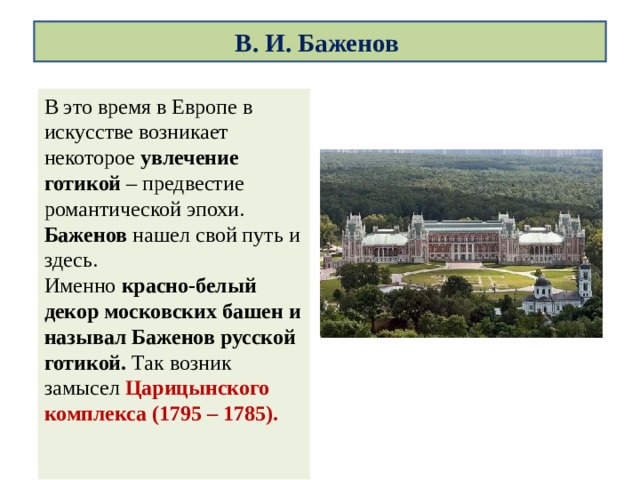 В. И. Баженов

В это время в Европе в искусстве возникает некоторое увлечение готикой – предвестие романтической эпохи. Баженов нашел свой путь и здесь.
Именно красно-белый декор московских башен и называл Баженов русской готикой. Так возник замысел Царицынского комплекса (1795 – 1785).